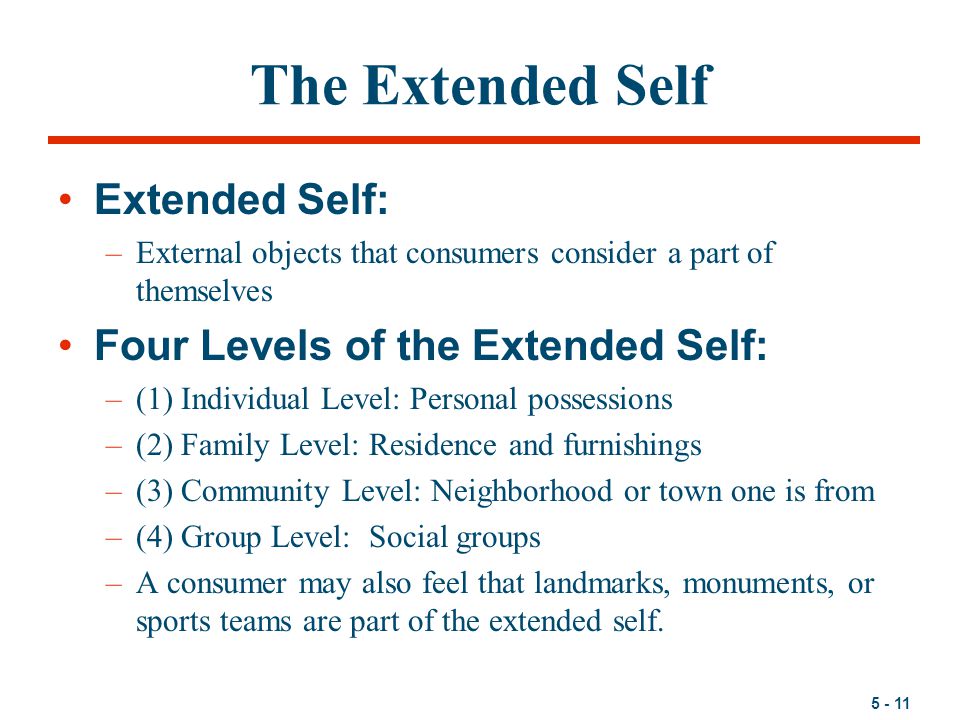 The Extended Self

• Extended Self:
– External objects that consumers consider a part of themselves

• Four Levels of the Extended Self:
– (1) Individual Level: Personal possessions
– (2) Family Level: Residence and furnishings
– (3) Community Level: Neighborhood or town one is from
– (4) Group Level: Social groups
– A consumer may also feel that landmarks, monuments, or sports teams are part of the extended self.

5 - 11